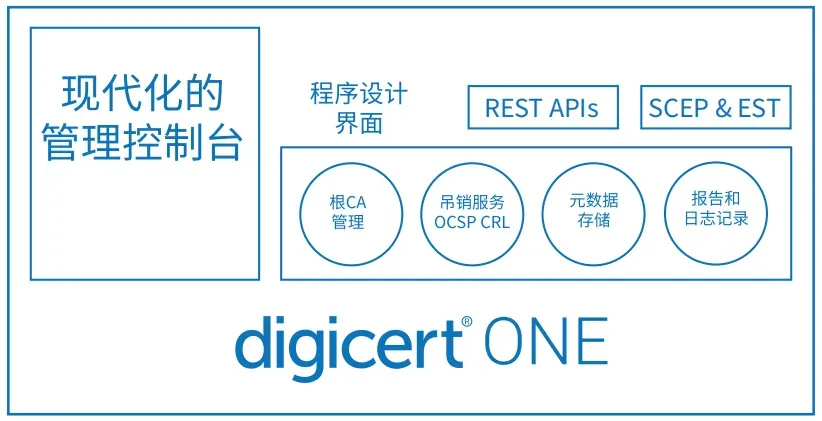 现代化的管理控制台

程序设计界面

REST APIs

SCEP & EST

根CA管理

吊销服务 OCSP CRL

元数据存储

报告和日志记录

digicert® ONE